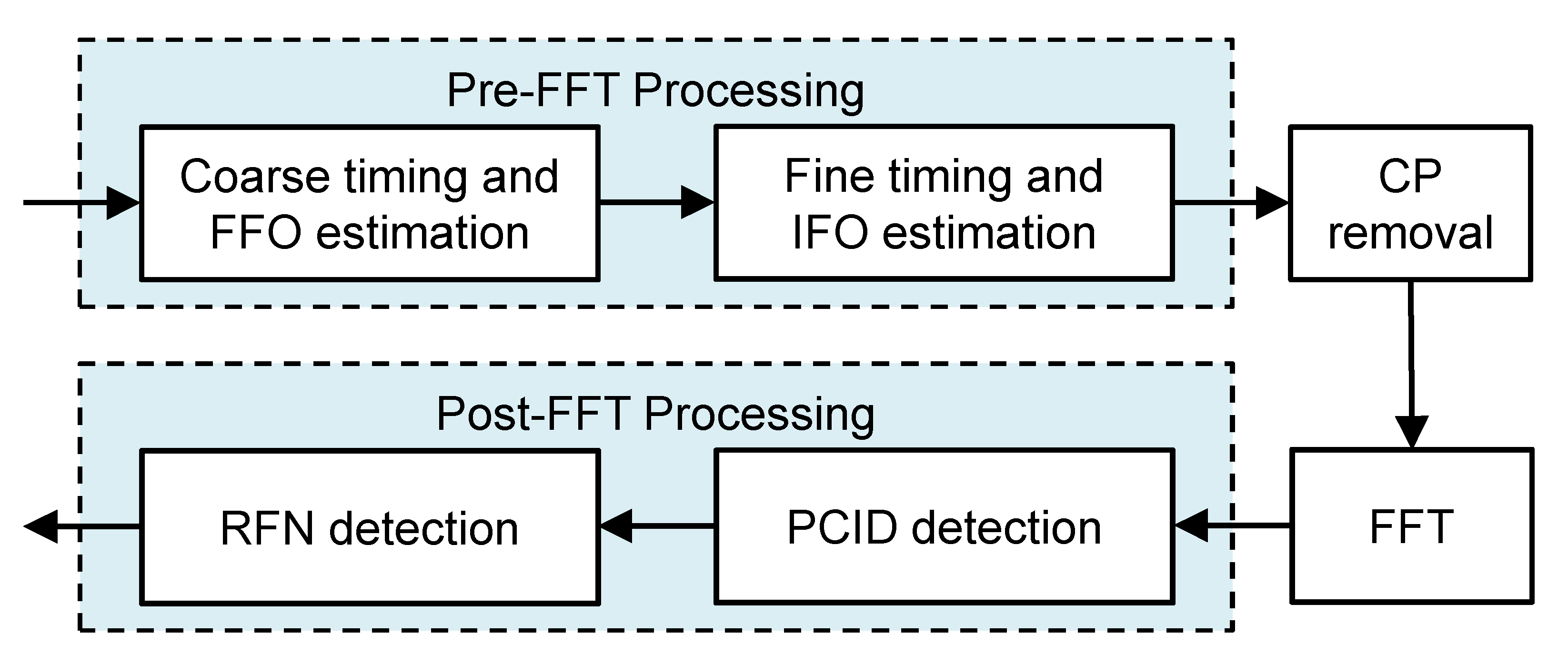 Pre-FFT Processing

Coarse timing and FFO estimation

Fine timing and IFO estimation

CP removal

Post-FFT Processing

RFN detection

PCID detection

FFT